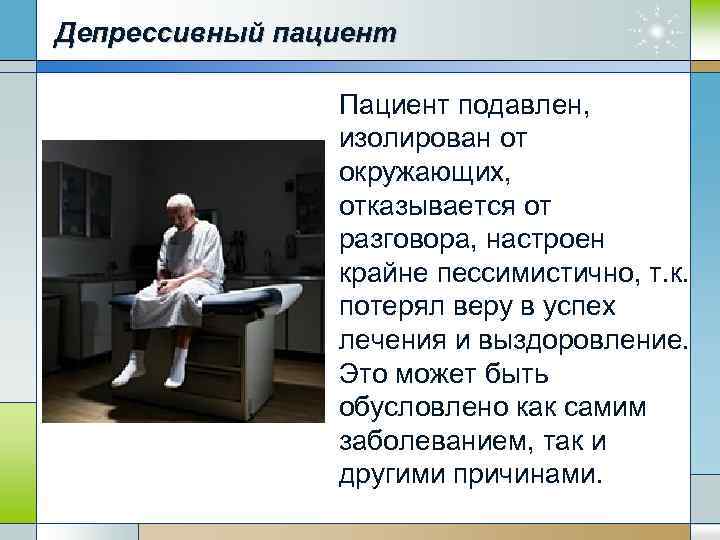 Депрессивный пациент

Пациент подавлен, изолирован от окружающих, отказывается от разговора, настроен крайне пессимистично, т.к. потерял веру в успех лечения и выздоровление. Это может быть обусловлено как самим заболеванием, так и другими причинами.